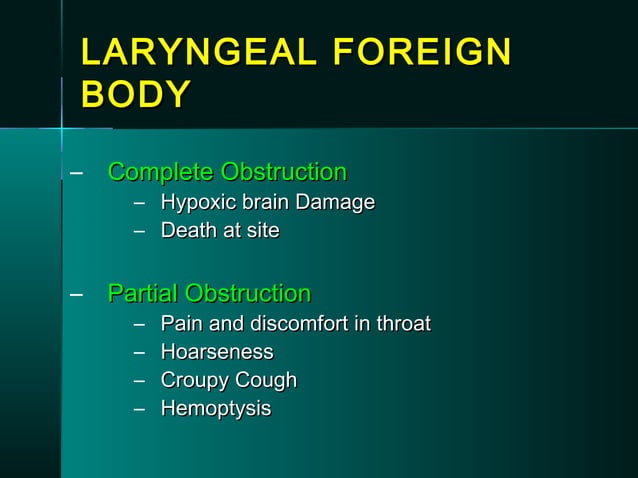 LARYNGEAL FOREIGN BODY

– Complete Obstruction
  – Hypoxic brain Damage
  – Death at site

– Partial Obstruction
  – Pain and discomfort in throat
  – Hoarseness
  – Croupy Cough
  – Hemoptysis